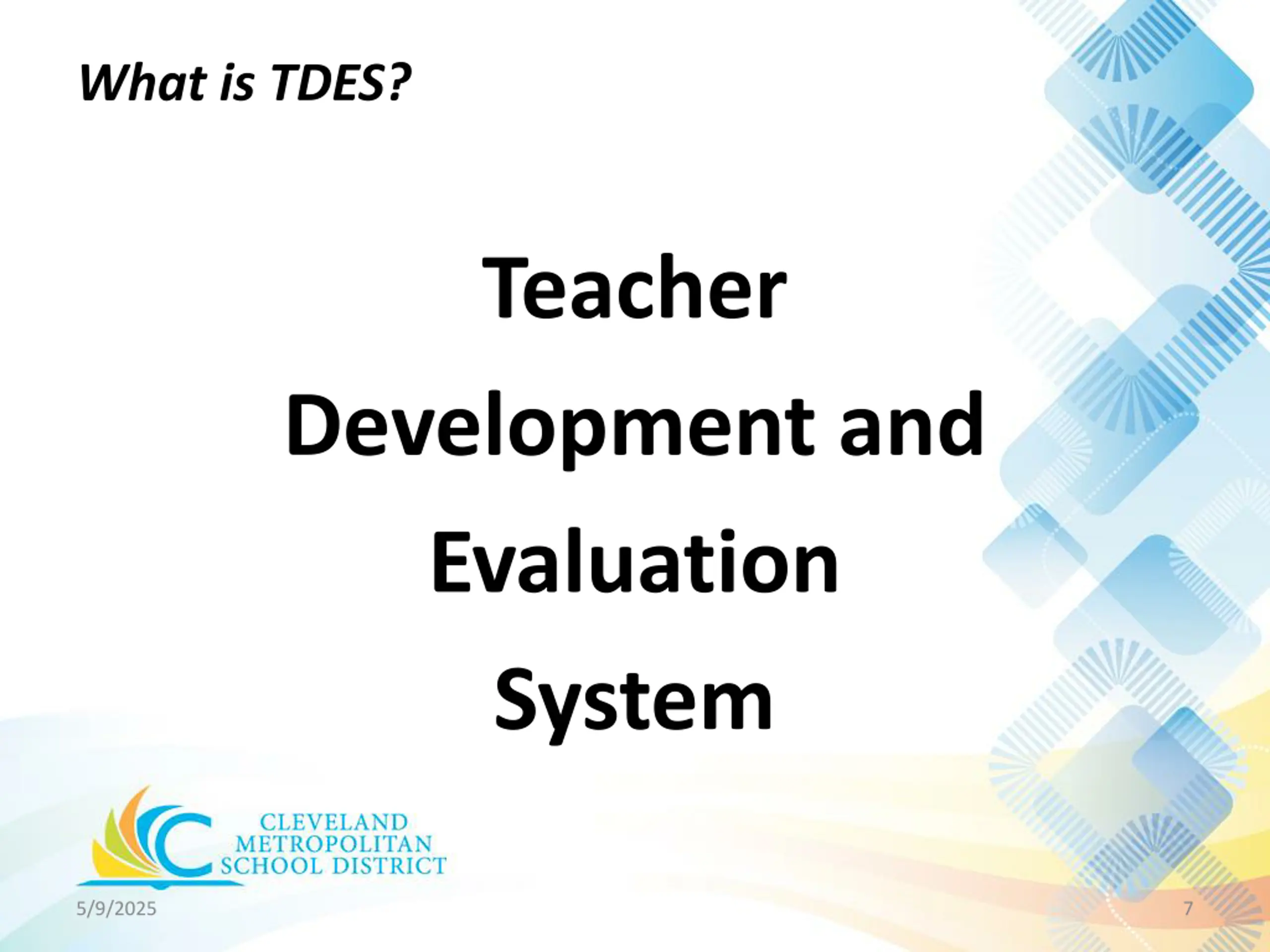 What is TDES?

Teacher Development and Evaluation System

CLEVELAND METROPOLITAN SCHOOL DISTRICT

5/9/2025

7